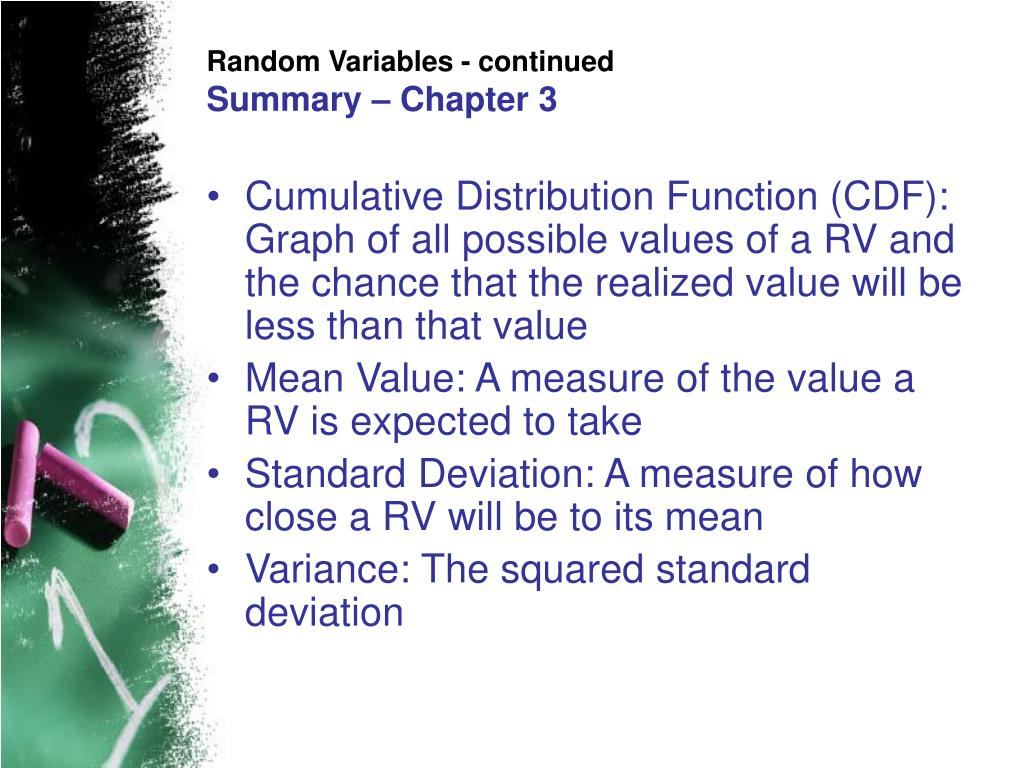 Random Variables - continued
Summary – Chapter 3

• Cumulative Distribution Function (CDF): Graph of all possible values of a RV and the chance that the realized value will be less than that value
• Mean Value: A measure of the value a RV is expected to take
• Standard Deviation: A measure of how close a RV will be to its mean
• Variance: The squared standard deviation